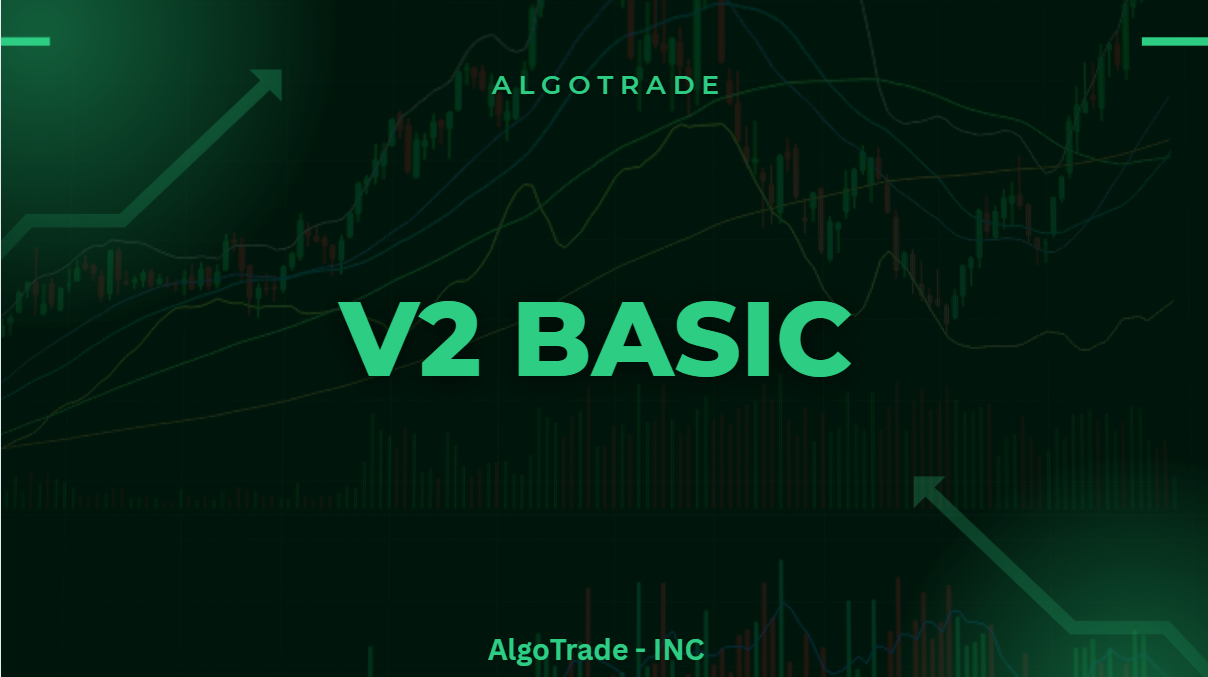 ALGOTRADE

V2 BASIC

AlgoTrade - INC